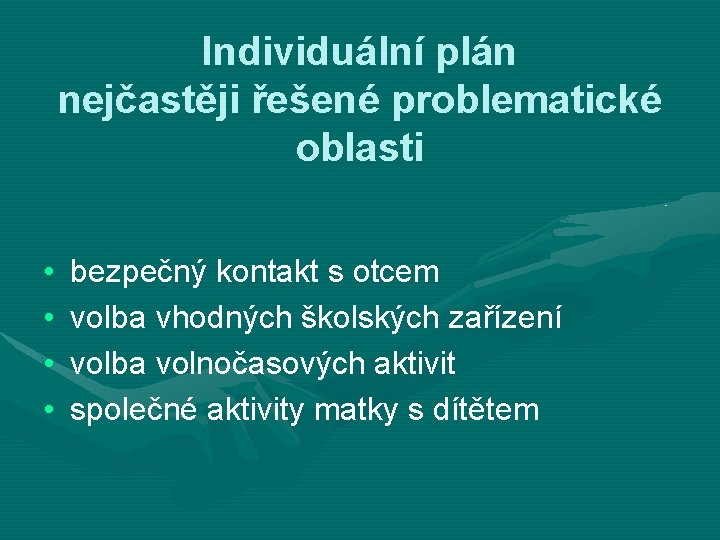 Individuální plán
nejčastěji řešené problematické oblasti

• bezpečný kontakt s otcem
• volba vhodných školských zařízení
• volba volnočasových aktivit
• společné aktivity matky s dítětem